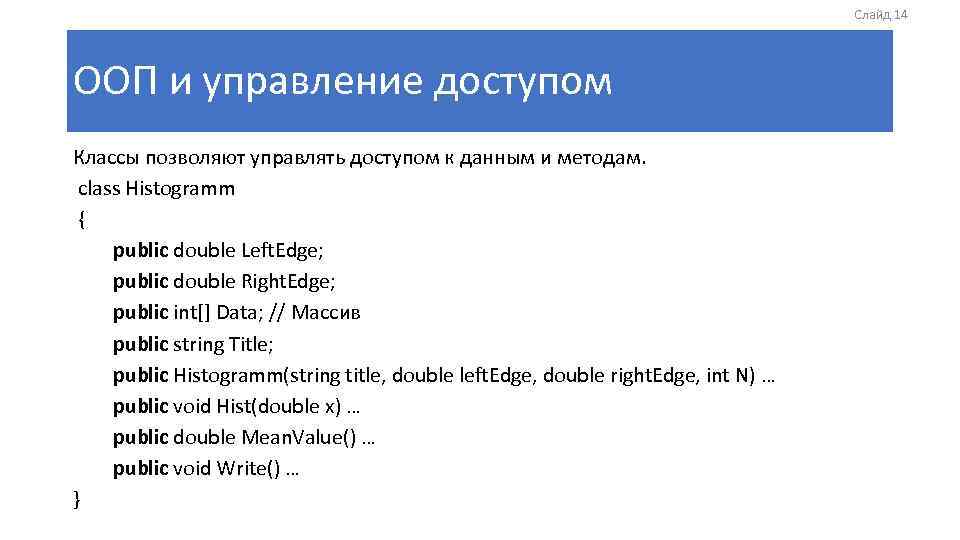 Слайд 14

ООП и управление доступом

Классы позволяют управлять доступом к данным и методам.
class Histogramm
{
public double LeftEdge;
public double RightEdge;
public int[] Data; // Массив
public string Title;
public Histogramm(string title, double leftEdge, double rightEdge, int N) …
public void Hist(double x) …
public double MeanValue() …
public void Write() …
}